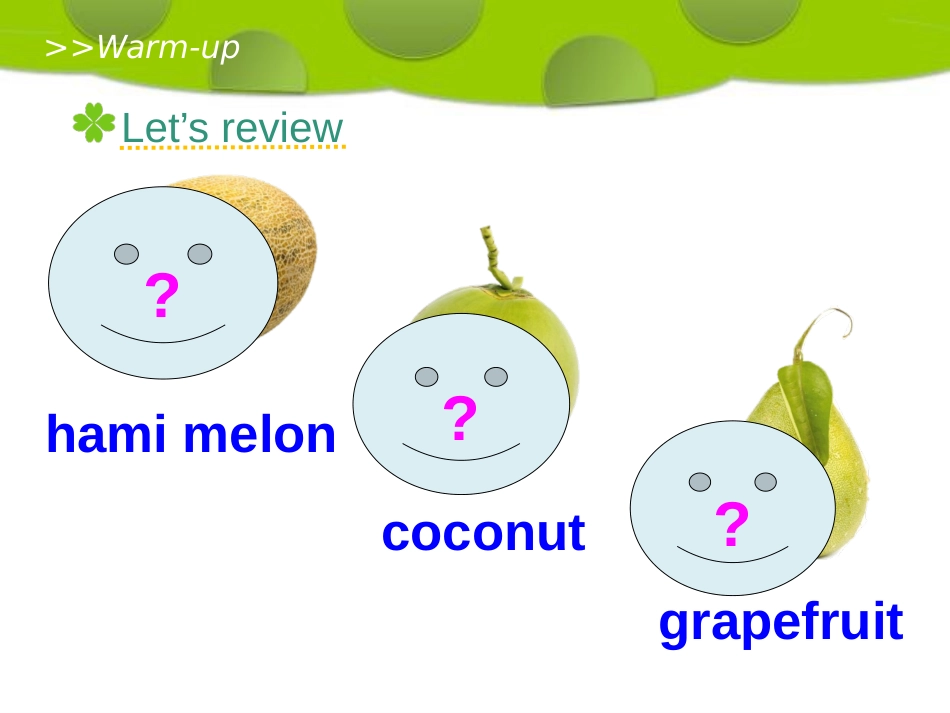 >>Warm-up

Let’s review

?

hami melon

?

coconut

?

grapefruit